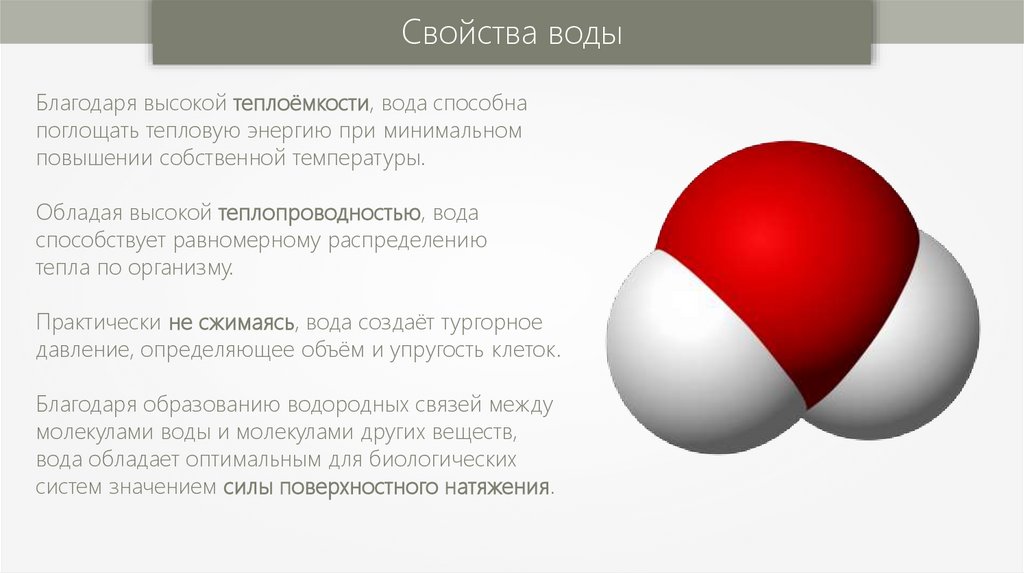 Свойства воды

Благодаря высокой теплоёмкости, вода способна поглощать тепловую энергию при минимальном повышении собственной температуры.

Обладая высокой теплопроводностью, вода способствует равномерному распределению тепла по организму.

Практически не сжимаясь, вода создаёт тургорное давление, определяющее объём и упругость клеток.

Благодаря образованию водородных связей между молекулами воды и молекулами других веществ, вода обладает оптимальным для биологических систем значением силы поверхностного натяжения.